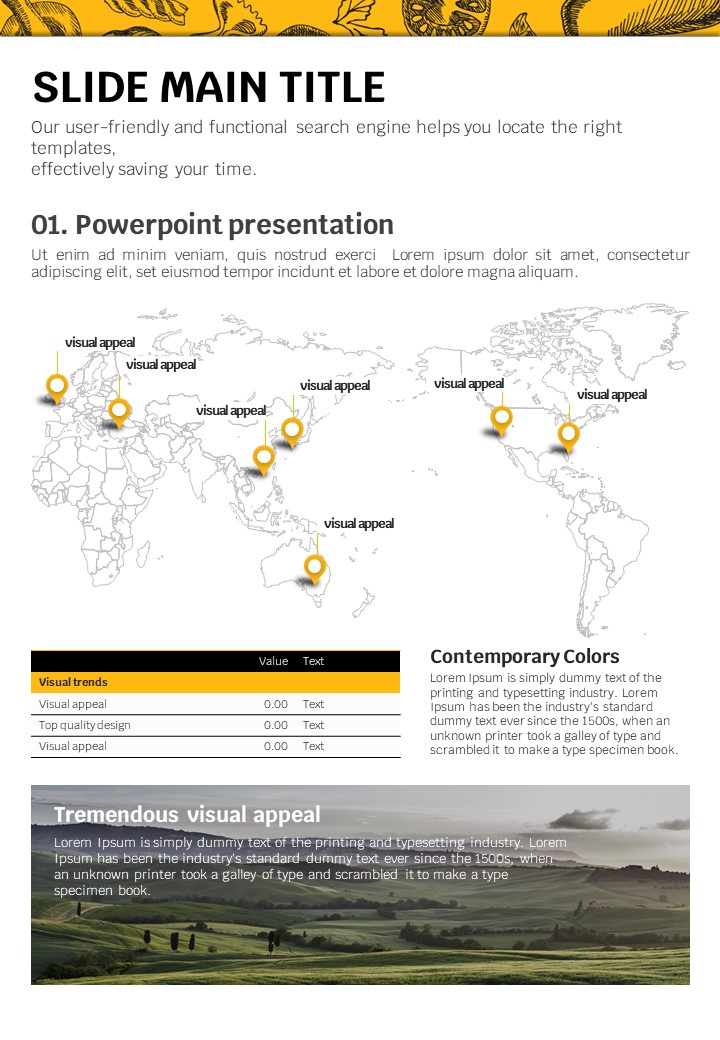 SLIDE MAIN TITLE

Our user-friendly and functional search engine helps you locate the right templates, effectively saving your time.

01. Powerpoint presentation

Ut enim ad minim veniam, quis nostrud exerci Lorem ipsum dolor sit amet, consectetur adipiscing elit, set eiusmod tempor incidunt et labore et dolore magna aliquam.

visual appeal

visual appeal

visual appeal

visual appeal

visual appeal

visual appeal

visual appeal

| | Value | Text |
|---|---|---|
| Visual trends | | |
| Visual appeal | 0.00 | Text |
| Top quality design | 0.00 | Text |
| Visual appeal | 0.00 | Text |

Contemporary Colors

Lorem Ipsum is simply dummy text of the printing and typesetting industry. Lorem Ipsum has been the industry's standard dummy text ever since the 1500s, when an unknown printer took a galley of type and scrambled it to make a type specimen book.

Tremendous visual appeal

Lorem Ipsum is simply dummy text of the printing and typesetting industry. Lorem Ipsum has been the industry's standard dummy text ever since the 1500s, when an unknown printer took a galley of type and scrambled it to make a type specimen book.